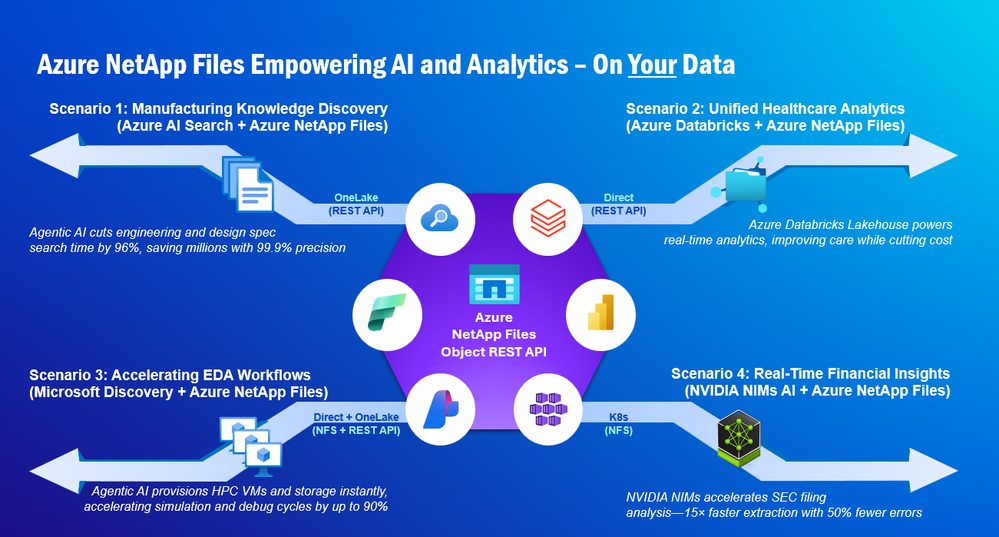 Azure NetApp Files Empowering AI and Analytics – On Your Data

Scenario 1: Manufacturing Knowledge Discovery
(Azure AI Search + Azure NetApp Files)

OneLake
(REST API)

Agentic AI cuts engineering and design spec search time by 96%, saving millions with 99.9% precision

Scenario 2: Unified Healthcare Analytics
(Azure Databricks + Azure NetApp Files)

Direct
(REST API)

Azure Databricks Lakehouse powers real-time analytics, improving care while cutting cost

Azure NetApp Files Object REST API

Scenario 3: Accelerating EDA Workflows
(Microsoft Discovery + Azure NetApp Files)

Direct + OneLake
(NFS + REST API)

Agentic AI provisions HPC VMs and storage instantly, accelerating simulation and debug cycles by up to 90%

Scenario 4: Real-Time Financial Insights
(NVIDIA NIMs AI + Azure NetApp Files)

K8s
(NFS)

NVIDIA NIMs accelerates SEC filing analysis—15× faster extraction with 50% fewer errors